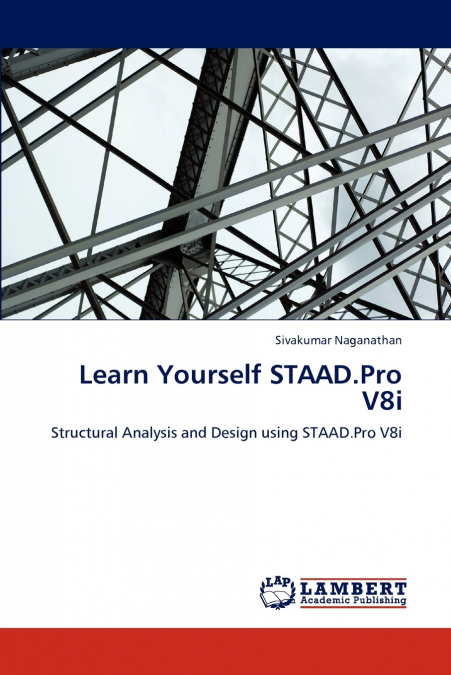 Sivakumar Naganathan

Learn Yourself STAAD.Pro V8i

Structural Analysis and Design using STAAD.Pro V8i

LAP LAMBERT Academic Publishing